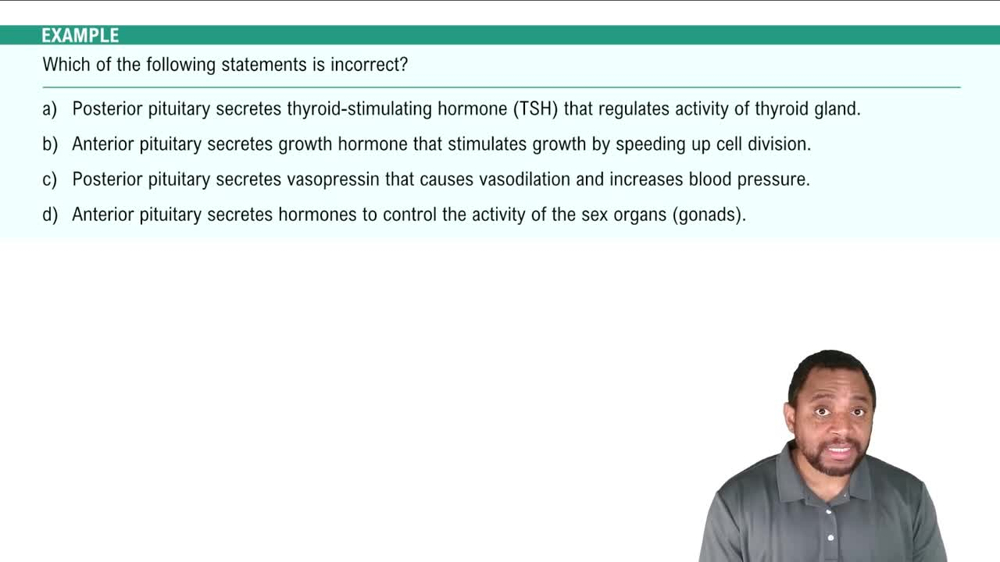 EXAMPLE

Which of the following statements is incorrect?

a) Posterior pituitary secretes thyroid-stimulating hormone (TSH) that regulates activity of thyroid gland.

b) Anterior pituitary secretes growth hormone that stimulates growth by speeding up cell division.

c) Posterior pituitary secretes vasopressin that causes vasodilation and increases blood pressure.

d) Anterior pituitary secretes hormones to control the activity of the sex organs (gonads).